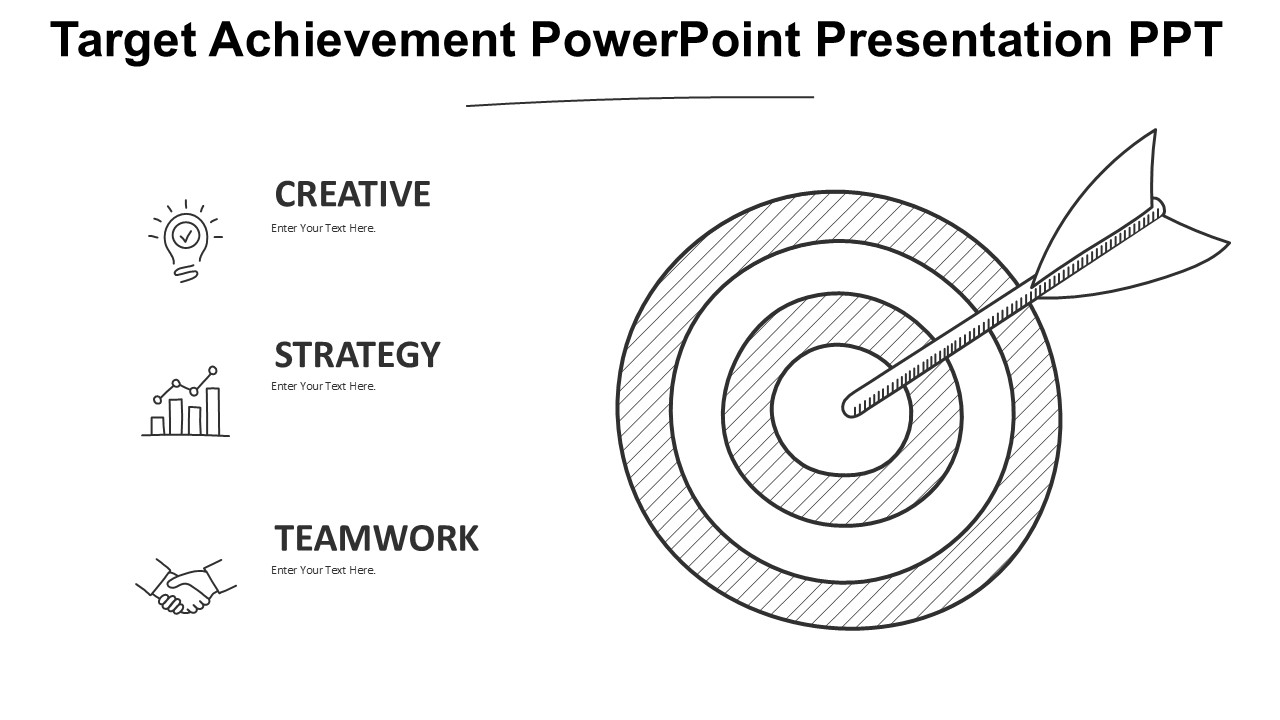 Target Achievement PowerPoint Presentation PPT

CREATIVE
Enter Your Text Here.

STRATEGY
Enter Your Text Here.

TEAMWORK
Enter Your Text Here.